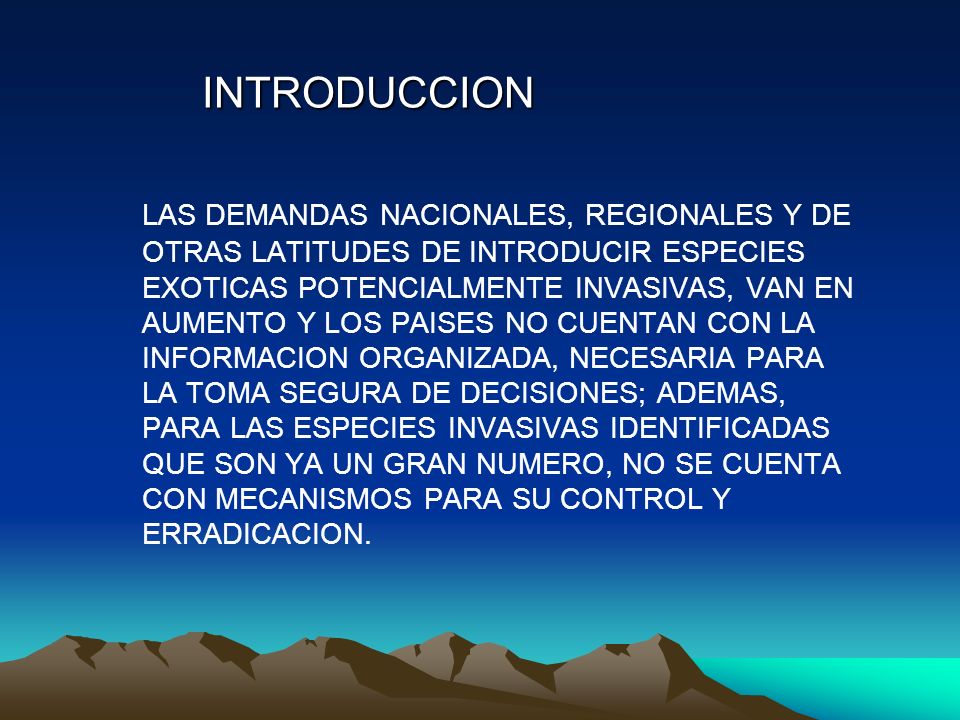 INTRODUCCION

LAS DEMANDAS NACIONALES, REGIONALES Y DE OTRAS LATITUDES DE INTRODUCIR ESPECIES EXOTICAS POTENCIALMENTE INVASIVAS, VAN EN AUMENTO Y LOS PAISES NO CUENTAN CON LA INFORMACION ORGANIZADA, NECESARIA PARA LA TOMA SEGURA DE DECISIONES; ADEMAS, PARA LAS ESPECIES INVASIVAS IDENTIFICADAS QUE SON YA UN GRAN NUMERO, NO SE CUENTA CON MECANISMOS PARA SU CONTROL Y ERRADICACION.